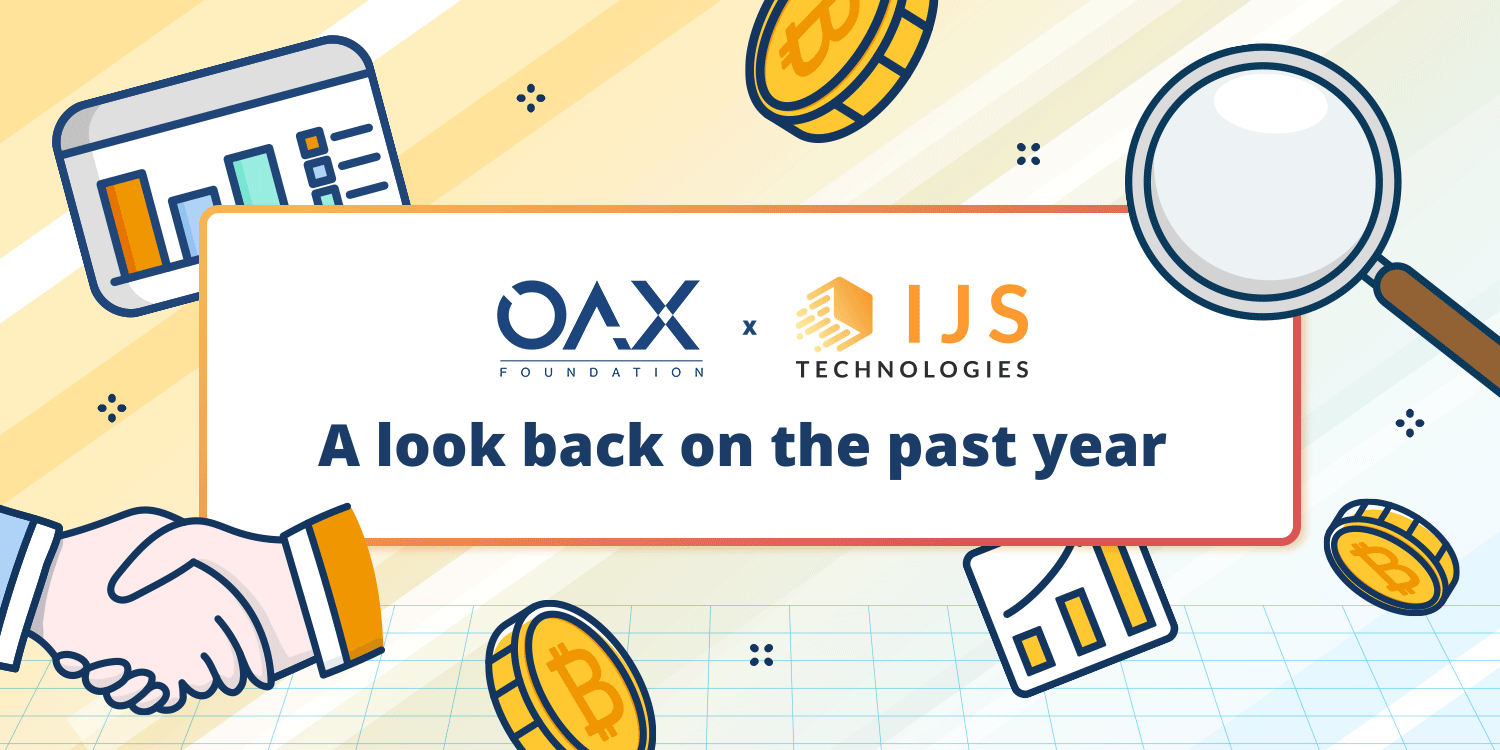 OAX
FOUNDATION
x
IJS
TECHNOLOGIES

A look back on the past year